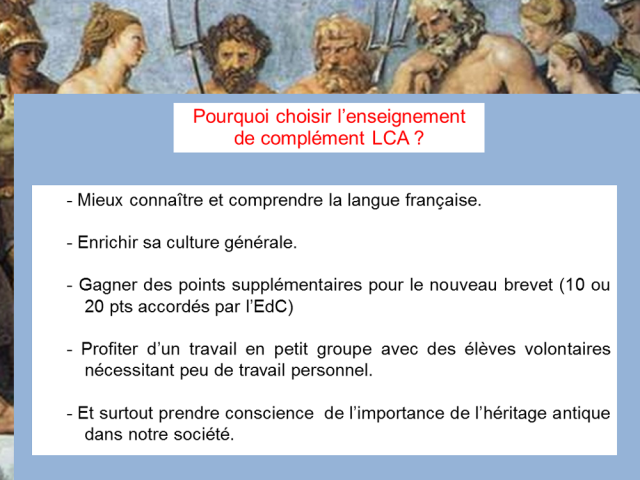 Pourquoi choisir l'enseignement de complément LCA ?

- Mieux connaître et comprendre la langue française.

- Enrichir sa culture générale.

- Gagner des points supplémentaires pour le nouveau brevet (10 ou 20 pts accordés par l'EdC)

- Profiter d'un travail en petit groupe avec des élèves volontaires nécessitant peu de travail personnel.

- Et surtout prendre conscience de l'importance de l'héritage antique dans notre société.